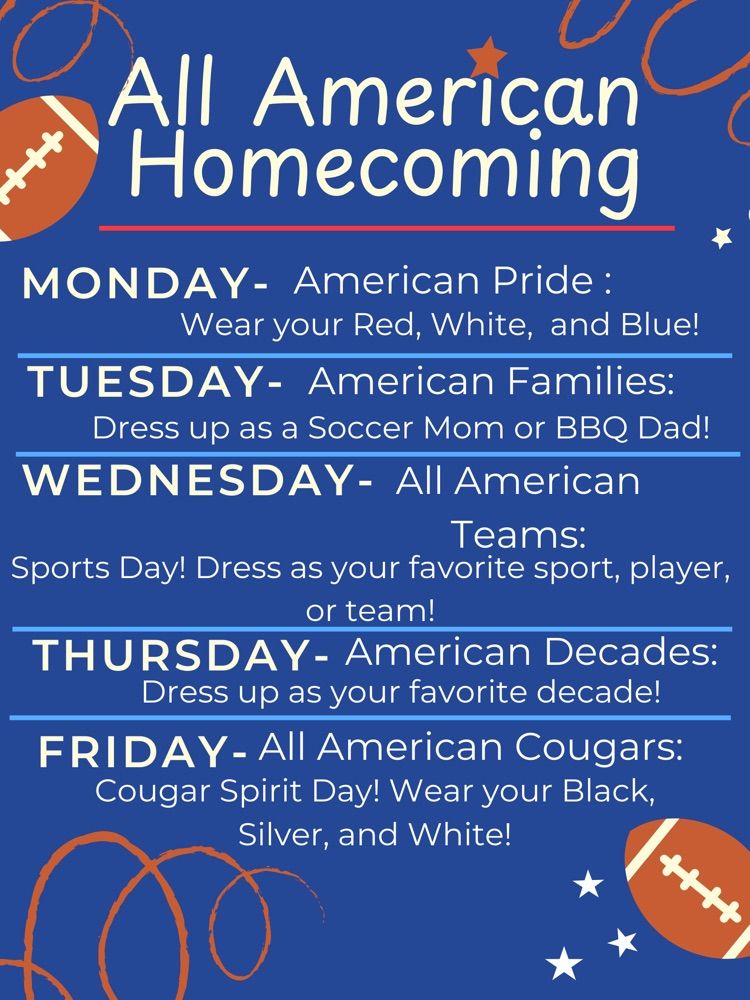 All American Homecoming

MONDAY- American Pride : Wear your Red, White, and Blue!

TUESDAY- American Families: Dress up as a Soccer Mom or BBQ Dad!

WEDNESDAY- All American Teams: Sports Day! Dress as your favorite sport, player, or team!

THURSDAY- American Decades: Dress up as your favorite decade!

FRIDAY- All American Cougars: Cougar Spirit Day! Wear your Black, Silver, and White!